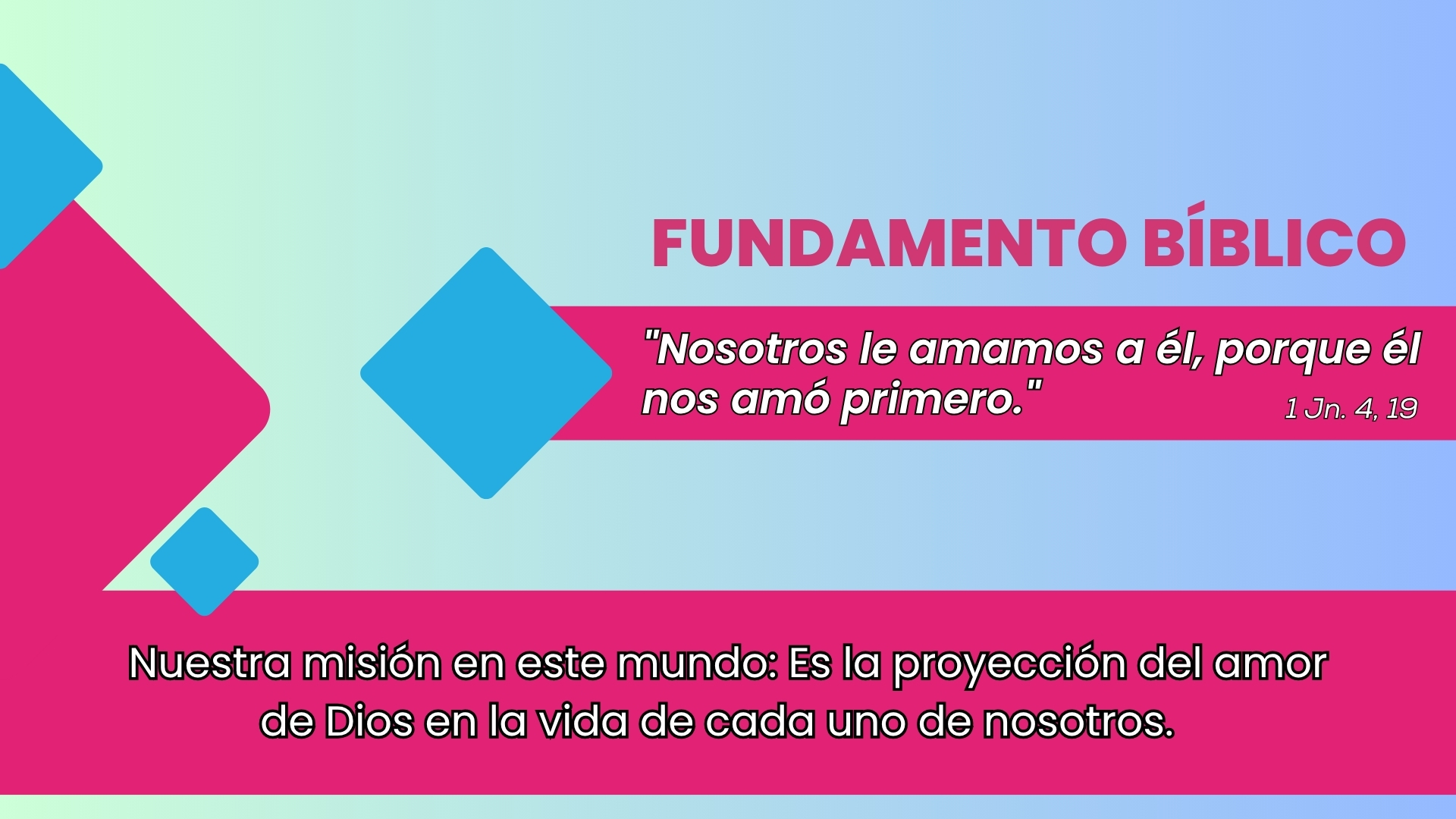 FUNDAMENTO BÍBLICO

"Nosotros le amamos a él, porque él nos amó primero."

1 Jn. 4, 19

Nuestra misión en este mundo: Es la proyección del amor de Dios en la vida de cada uno de nosotros.